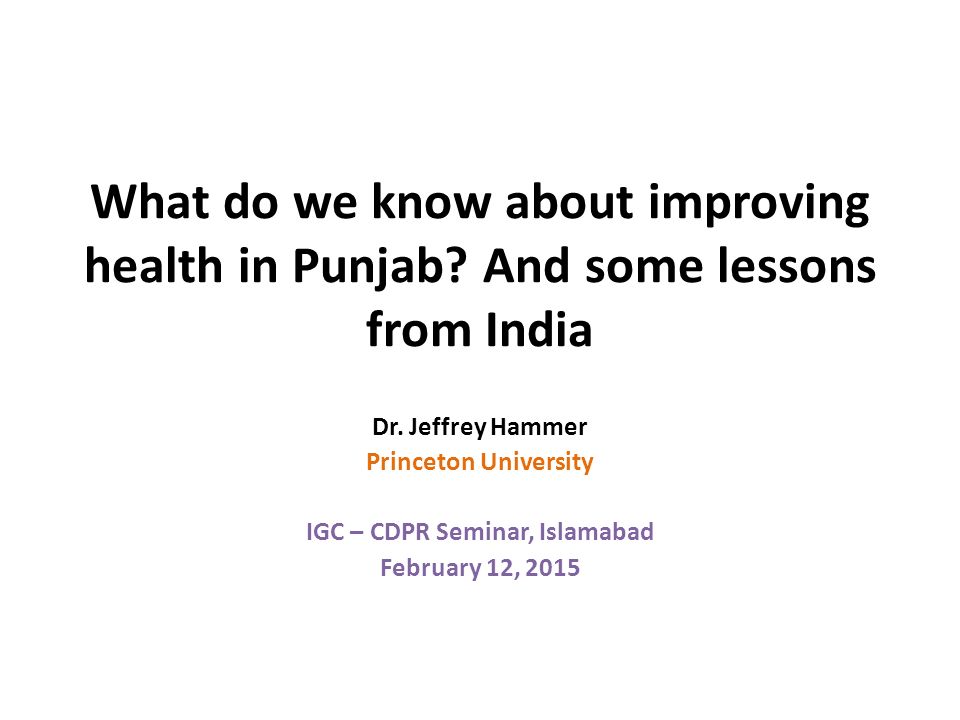 What do we know about improving health in Punjab? And some lessons from India

Dr. Jeffrey Hammer
Princeton University

IGC – CDPR Seminar, Islamabad
February 12, 2015